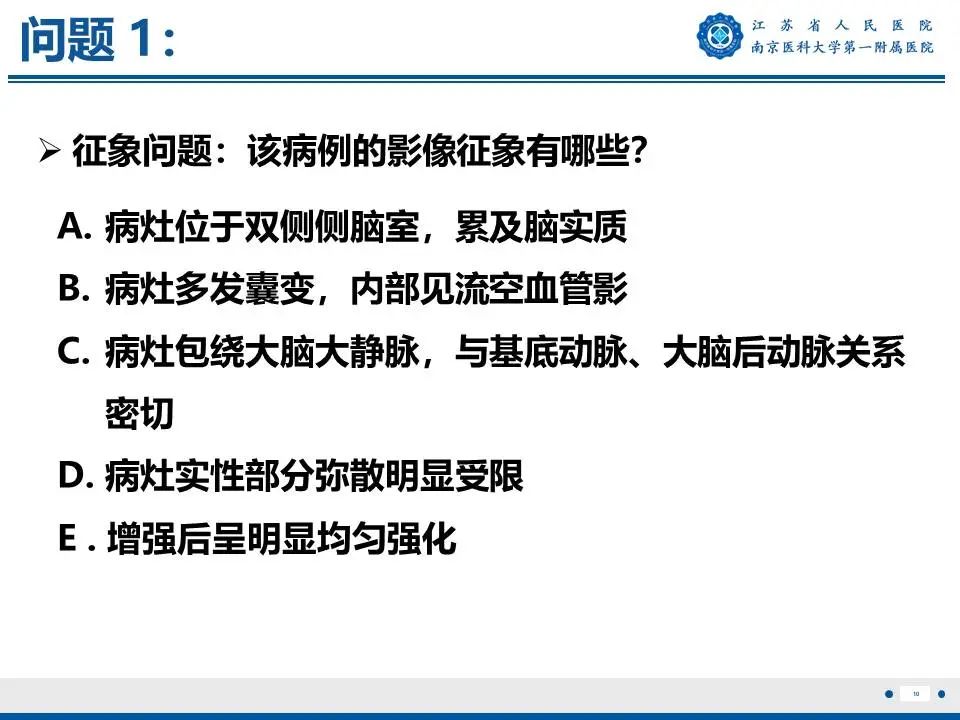 问题 1:

江苏省人民医院
南京医科大学第一附属医院

➢ 征象问题：该病例的影像征象有哪些?

A. 病灶位于双侧侧脑室，累及脑实质

B. 病灶多发囊变，内部见流空血管影

C. 病灶包绕大脑大静脉，与基底动脉、大脑后动脉关系密切

D. 病灶实性部分弥散明显受限

E . 增强后呈明显均匀强化

10